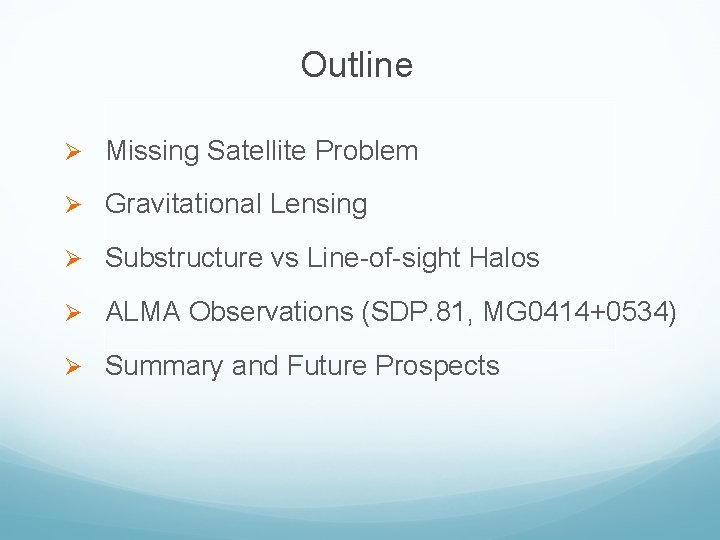 Outline

➢ Missing Satellite Problem

➢ Gravitational Lensing

➢ Substructure vs Line-of-sight Halos

➢ ALMA Observations (SDP.81, MG0414+0534)

➢ Summary and Future Prospects